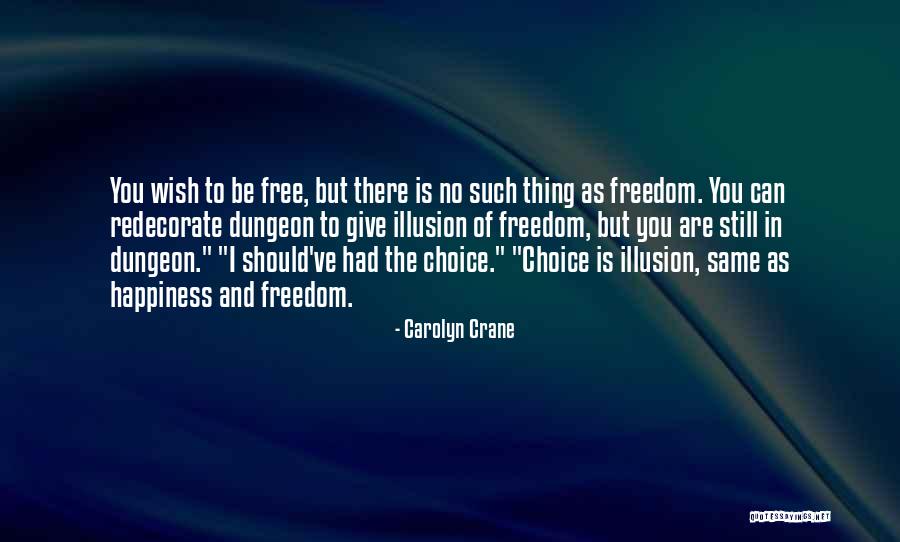 You wish to be free, but there is no such thing as freedom. You can redecorate dungeon to give illusion of freedom, but you are still in dungeon." "I should've had the choice." "Choice is illusion, same as happiness and freedom.

- Carolyn Crane

QUOTESSAYINGS.NET